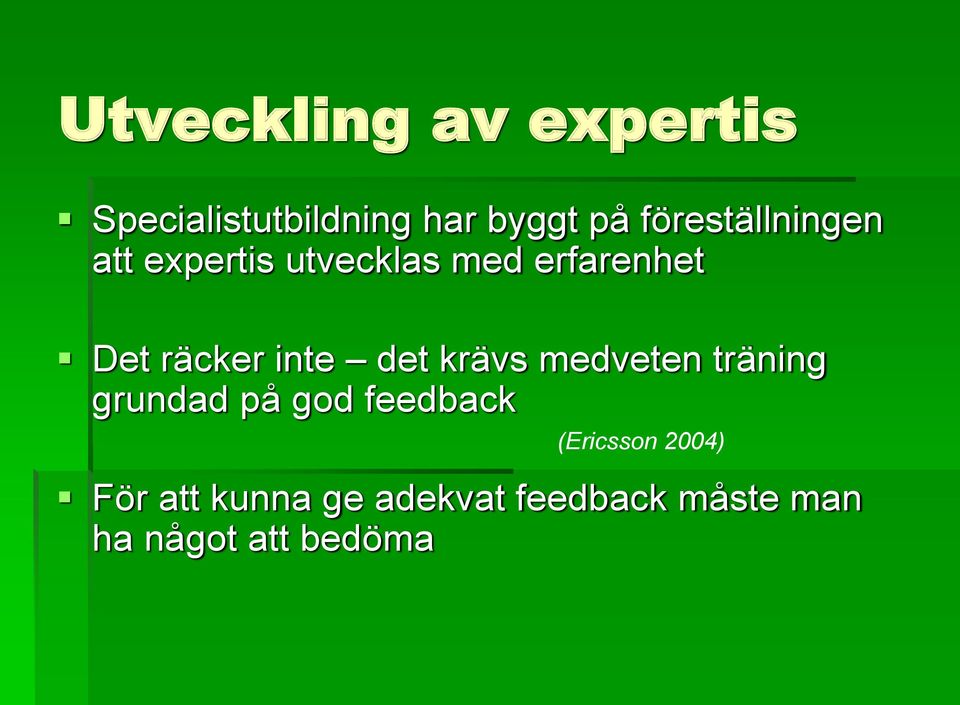 Utveckling av expertis

▪ Specialistutbildning har byggt på föreställningen att expertis utvecklas med erfarenhet

▪ Det räcker inte – det krävs medveten träning grundad på god feedback

(Ericsson 2004)

▪ För att kunna ge adekvat feedback måste man ha något att bedöma